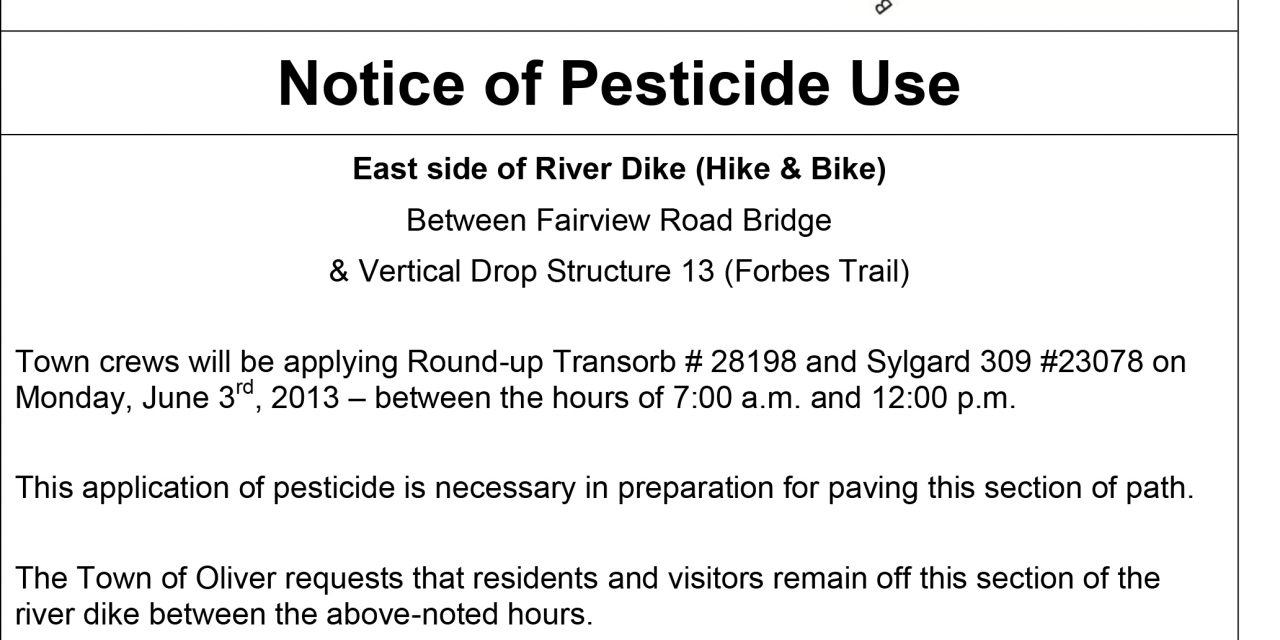 Notice of Pesticide Use

East side of River Dike (Hike & Bike)

Between Fairview Road Bridge

& Vertical Drop Structure 13 (Forbes Trail)

Town crews will be applying Round-up Transorb # 28198 and Sylgard 309 #23078 on Monday, June 3$^{rd}$, 2013 – between the hours of 7:00 a.m. and 12:00 p.m.

This application of pesticide is necessary in preparation for paving this section of path.

The Town of Oliver requests that residents and visitors remain off this section of the river dike between the above-noted hours.